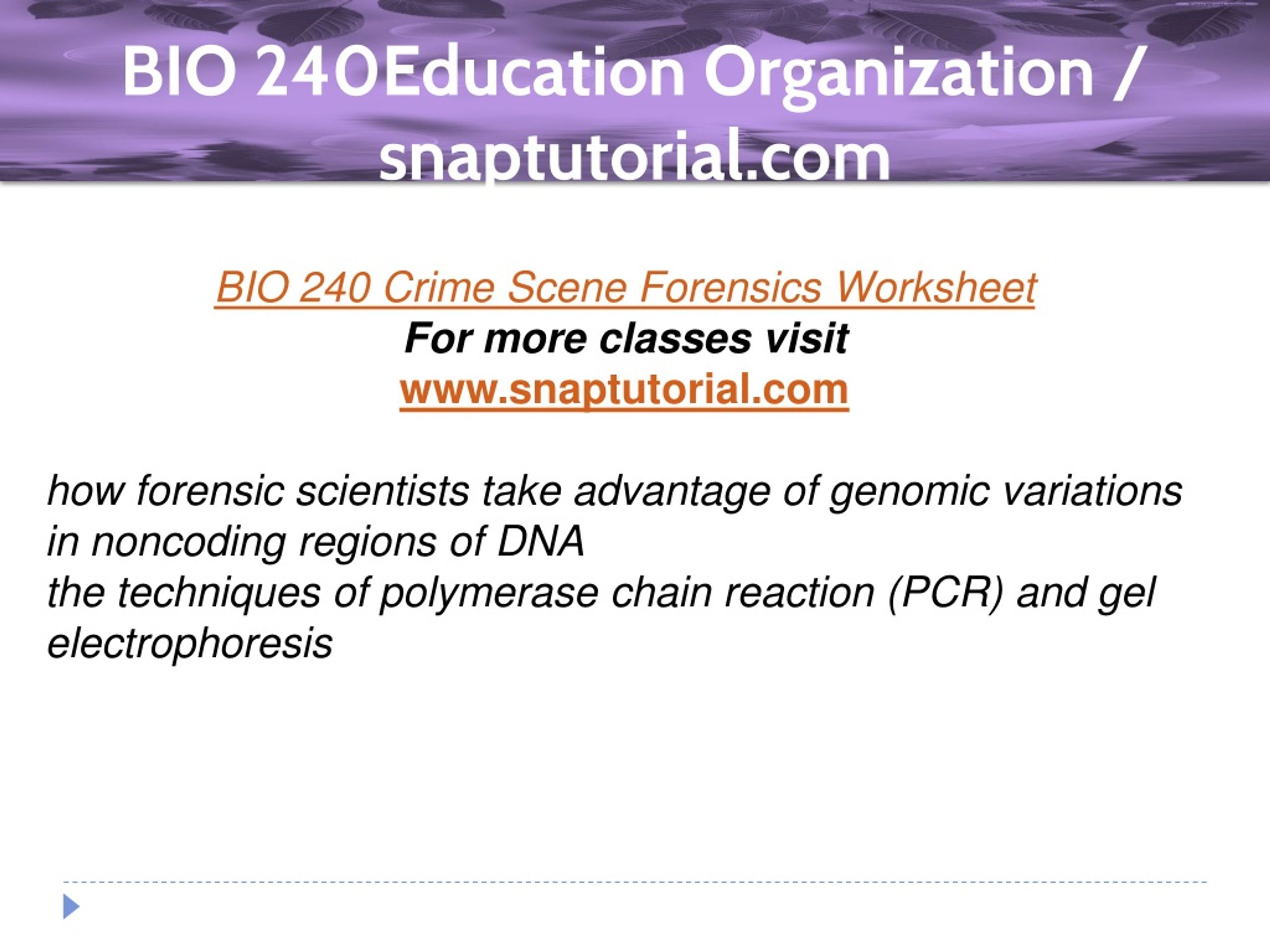 BIO 240Education Organization / snaptutorial.com

BIO 240 Crime Scene Forensics Worksheet
For more classes visit
www.snaptutorial.com

how forensic scientists take advantage of genomic variations in noncoding regions of DNA
the techniques of polymerase chain reaction (PCR) and gel electrophoresis